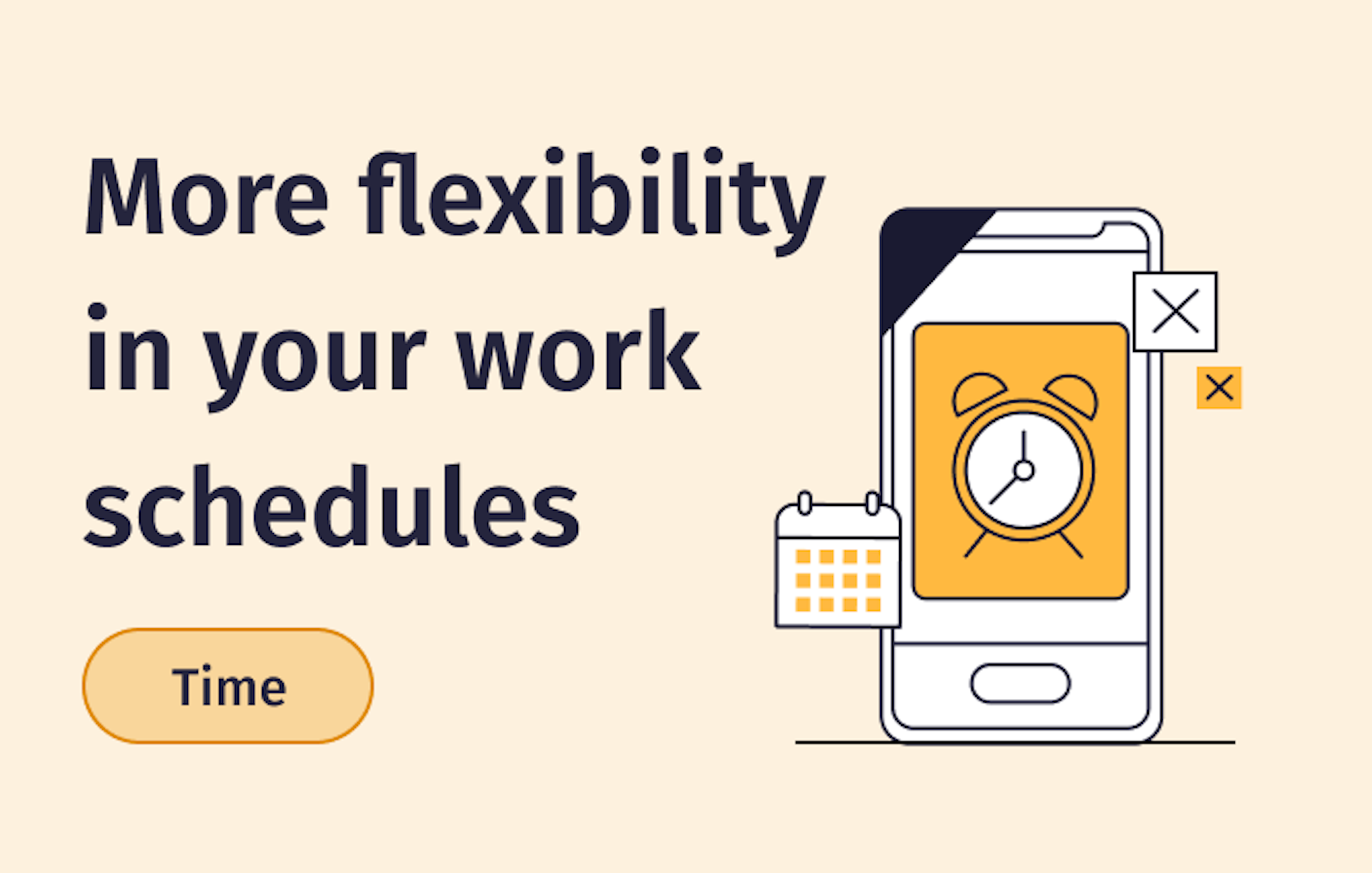 More flexibility in your work schedules

Time